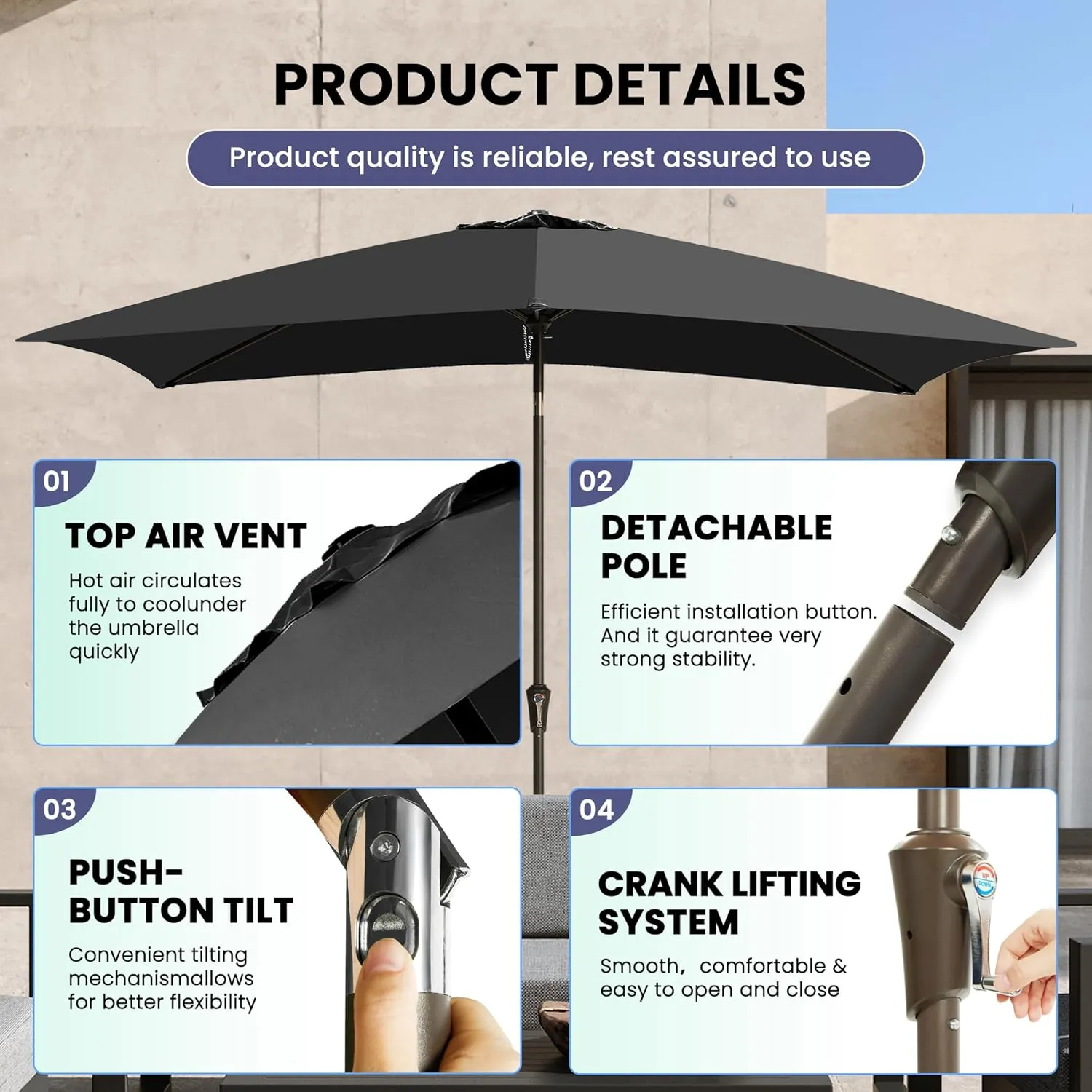 PRODUCT DETAILS

Product quality is reliable, rest assured to use

01

TOP AIR VENT

Hot air circulates fully to coolunder the umbrella quickly

02

DETACHABLE POLE

Efficient installation button. And it guarantee very strong stability.

03

PUSH-BUTTON TILT

Convenient tilting mechanismallows for better flexibility

04

CRANK LIFTING SYSTEM

Smooth, comfortable & easy to open and close

UP
DOWN